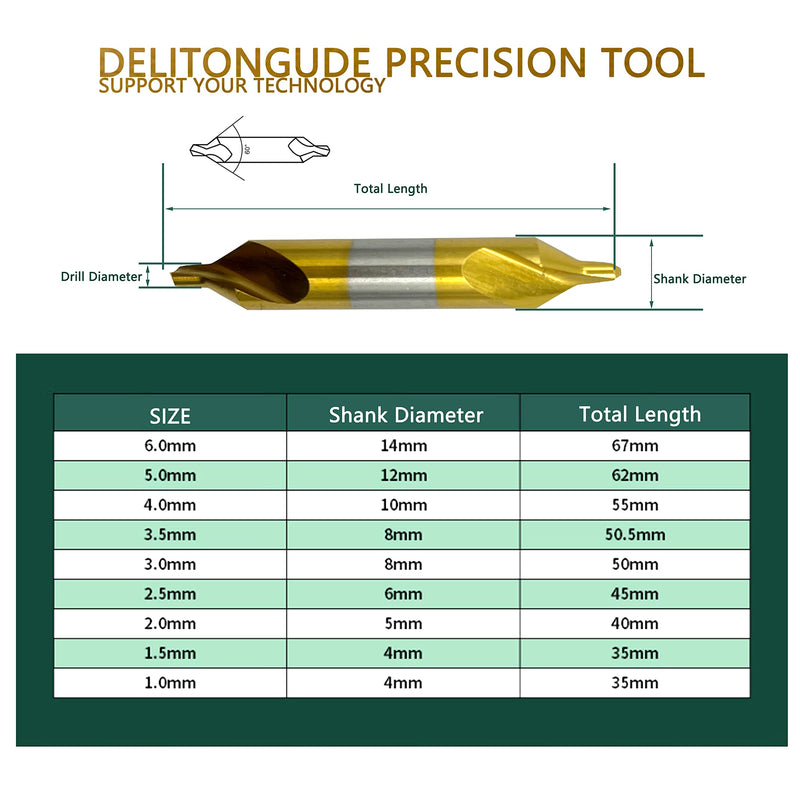 DELITONGUDE PRECISION TOOL
SUPPORT YOUR TECHNOLOGY

60°

Total Length

Drill Diameter

Shank Diameter

| SIZE | Shank Diameter | Total Length |
|---|---|---|
| 6.0mm | 14mm | 67mm |
| 5.0mm | 12mm | 62mm |
| 4.0mm | 10mm | 55mm |
| 3.5mm | 8mm | 50.5mm |
| 3.0mm | 8mm | 50mm |
| 2.5mm | 6mm | 45mm |
| 2.0mm | 5mm | 40mm |
| 1.5mm | 4mm | 35mm |
| 1.0mm | 4mm | 35mm |